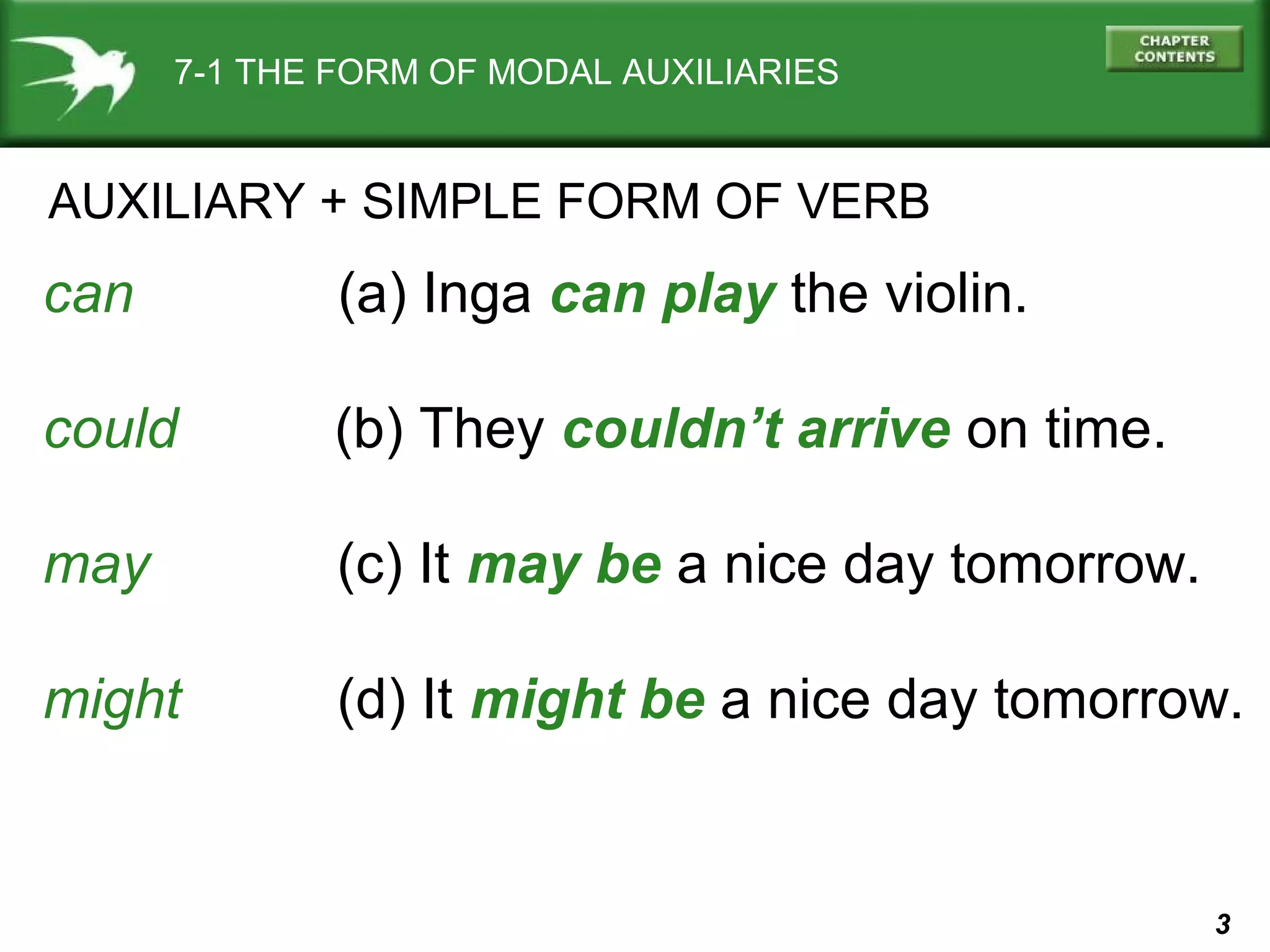 7-1 THE FORM OF MODAL AUXILIARIES

CHAPTER CONTENTS

AUXILIARY + SIMPLE FORM OF VERB

can (a) Inga can play the violin.

could (b) They couldn’t arrive on time.

may (c) It may be a nice day tomorrow.

might (d) It might be a nice day tomorrow.

3